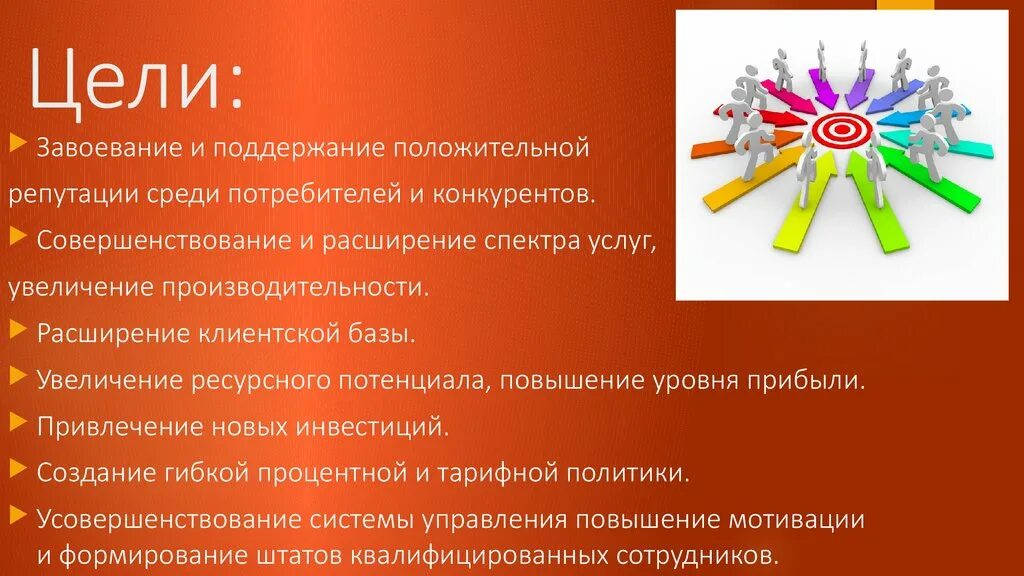 Цели:

Завоевание и поддержание положительной репутации среди потребителей и конкурентов.

Совершенствование и расширение спектра услуг, увеличение производительности.

Расширение клиентской базы.

Увеличение ресурсного потенциала, повышение уровня прибыли.

Привлечение новых инвестиций.

Создание гибкой процентной и тарифной политики.

Усовершенствование системы управления повышение мотивации и формирование штатов квалифицированных сотрудников.